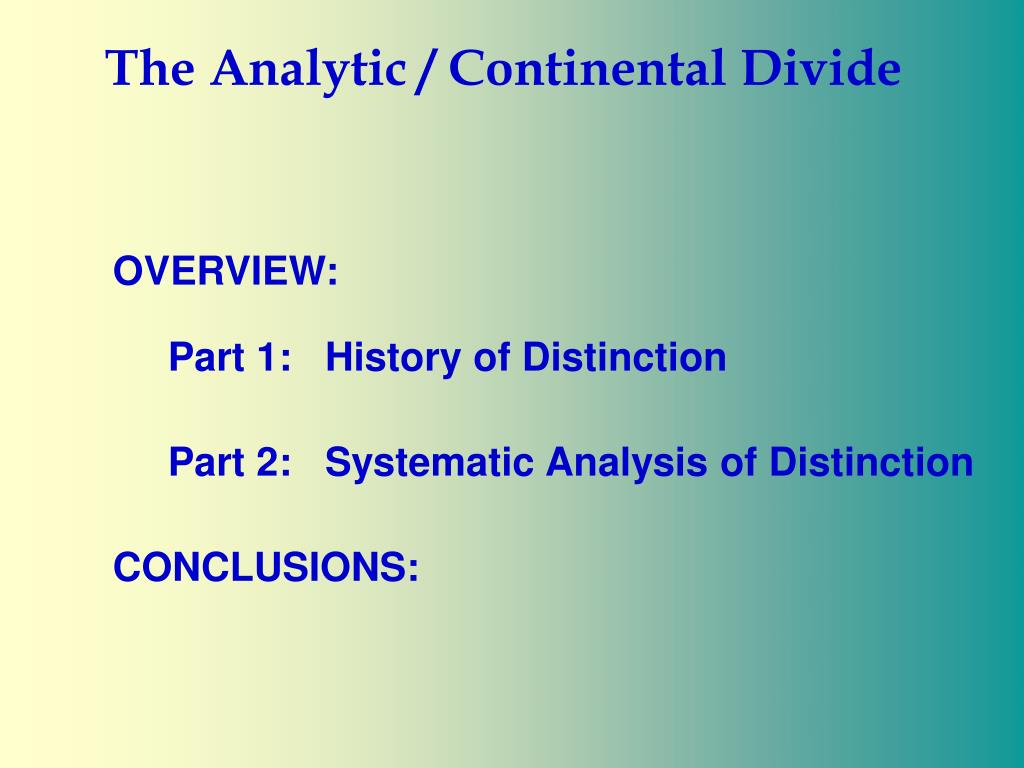 The Analytic / Continental Divide

OVERVIEW:

Part 1: History of Distinction

Part 2: Systematic Analysis of Distinction

CONCLUSIONS: